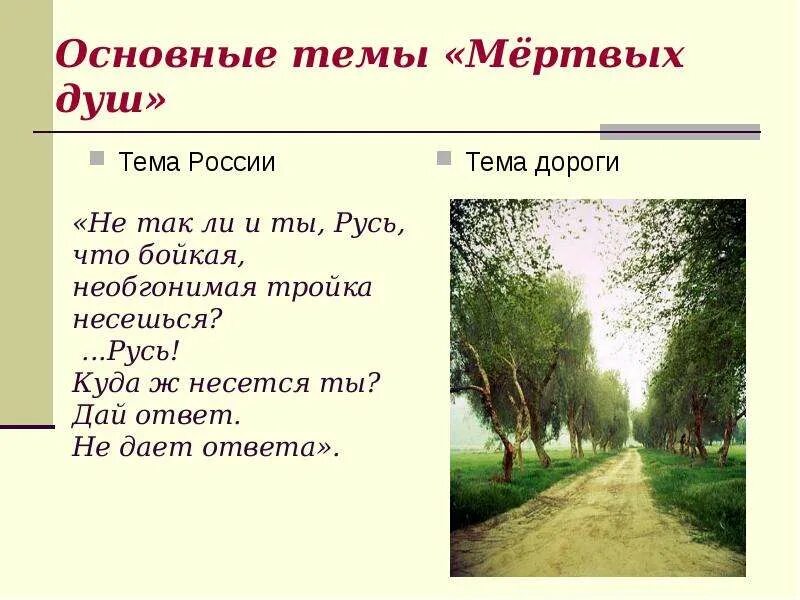 Основные темы «Мёртвых душ»

Тема России

«Не так ли и ты, Русь, что бойкая, необгонимая тройка несешься?
…Русь!
Куда ж несется ты?
Дай ответ.
Не дает ответа».

Тема дороги